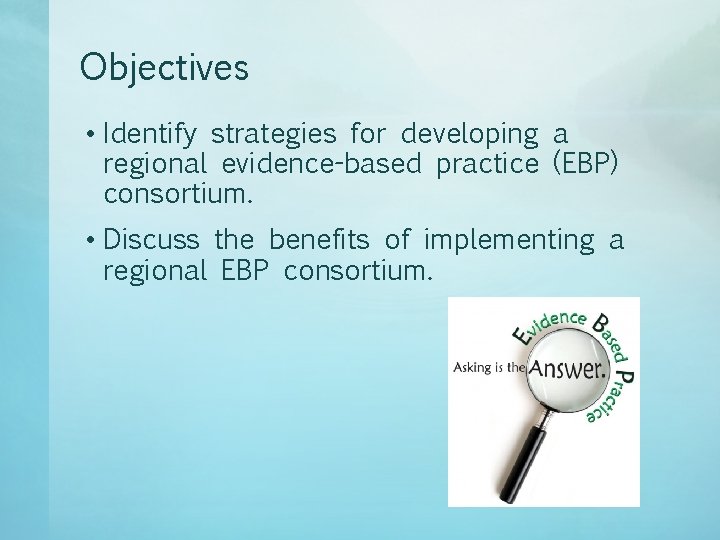 Objectives

• Identify strategies for developing a regional evidence-based practice (EBP) consortium.

• Discuss the benefits of implementing a regional EBP consortium.

Evidence Based Practice

Asking is the Answer.